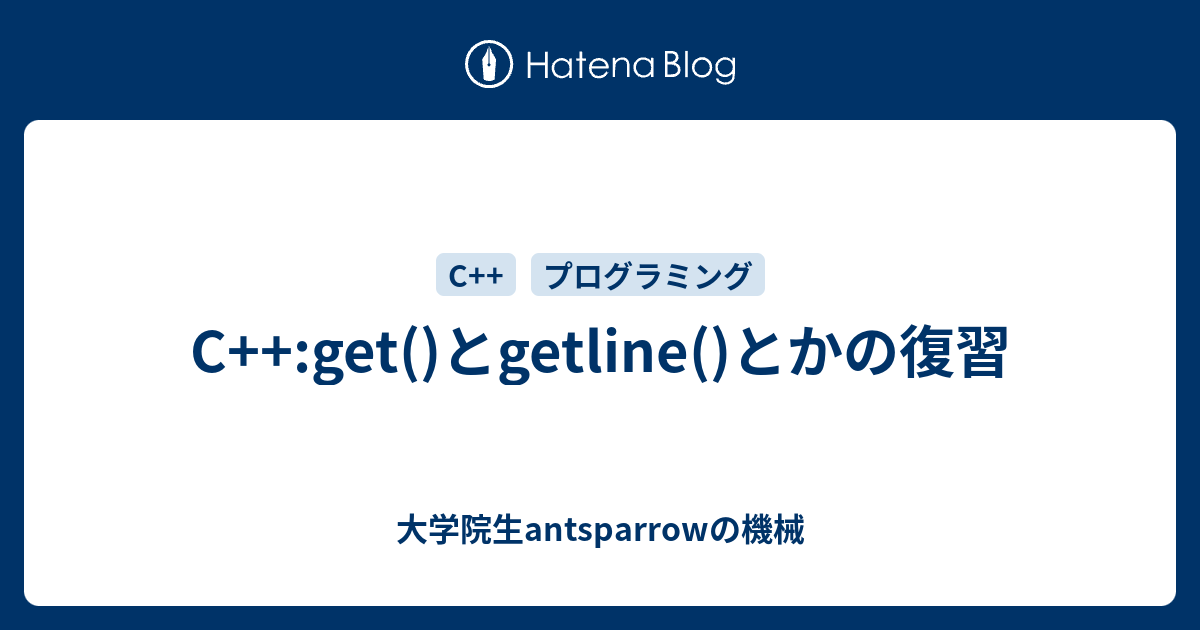 Hatena Blog

C++

プログラミング

C++:get()とgetline()とかの復習

大学院生antsparrowの機械